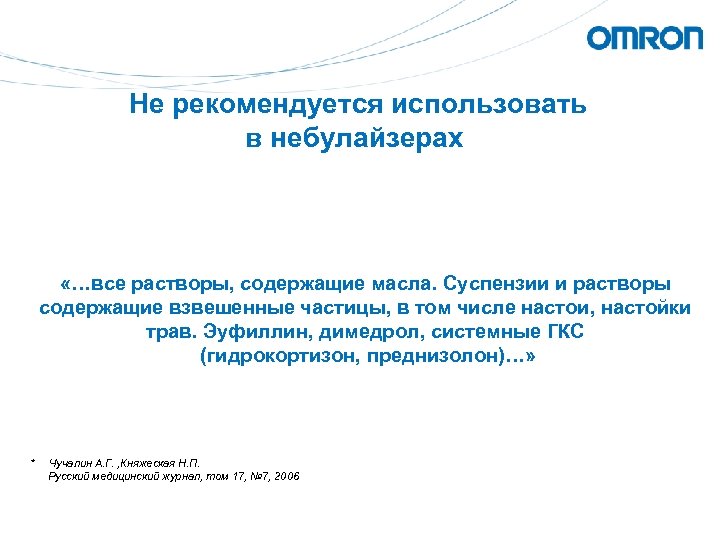 OMRON

Не рекомендуется использовать в небулайзерах

«…все растворы, содержащие масла. Суспензии и растворы содержащие взвешенные частицы, в том числе настои, настойки трав. Эуфиллин, димедрол, системные ГКС (гидрокортизон, преднизолон)…»

* Чучалин А.Г. ,Княжеская Н.П.
Русский медицинский журнал, том 17, №7, 2006